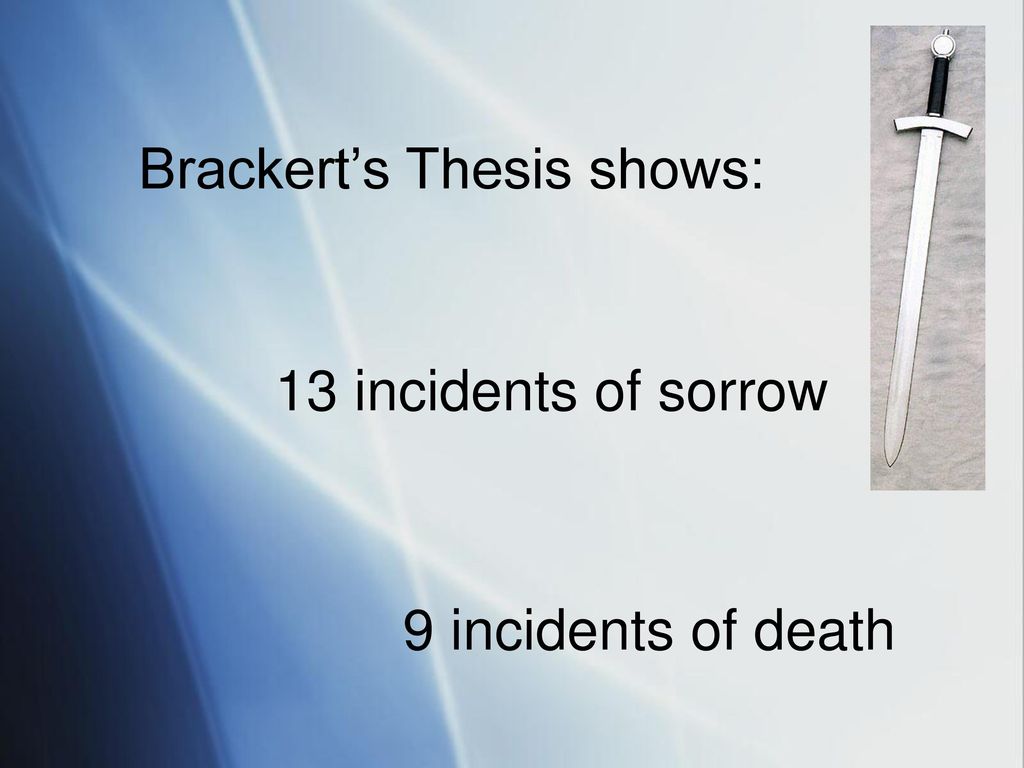 Brackert’s Thesis shows:

13 incidents of sorrow

9 incidents of death